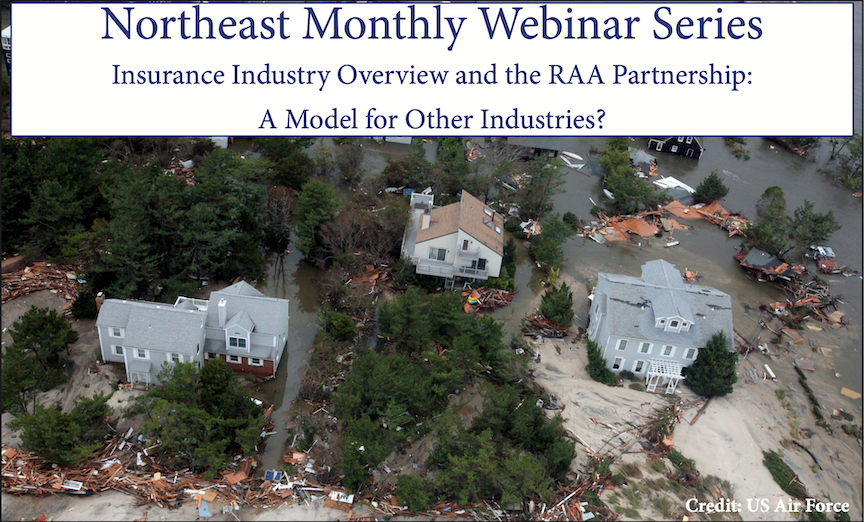 Northeast Monthly Webinar Series

Insurance Industry Overview and the RAA Partnership:

A Model for Other Industries?

Credit: US Air Force